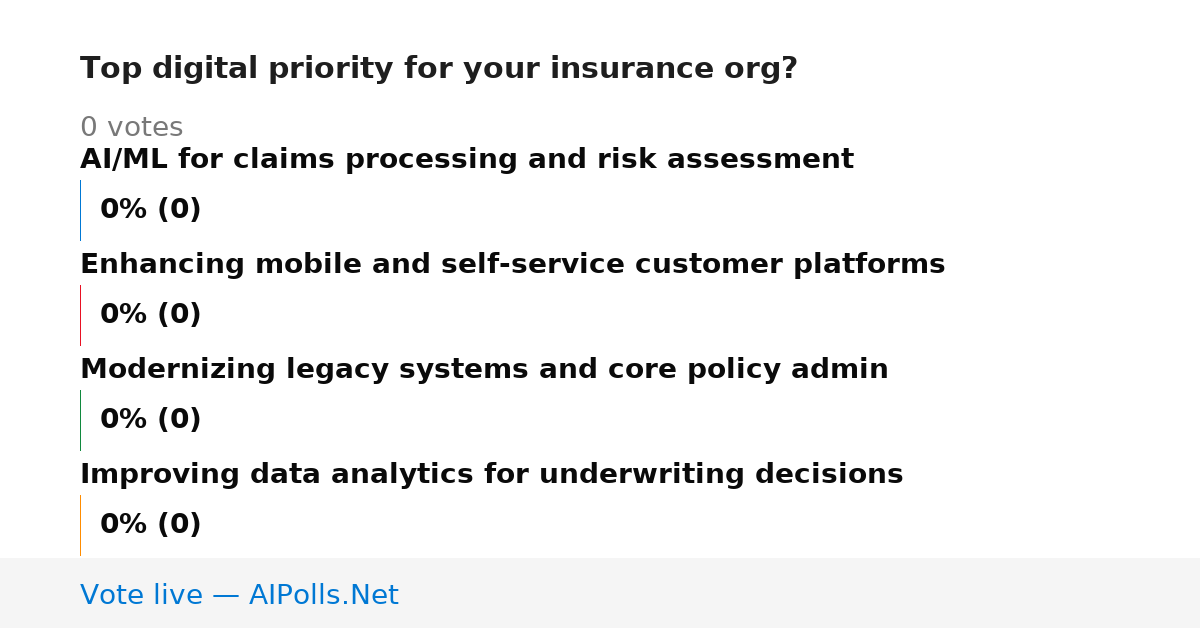 Top digital priority for your insurance org?

0 votes

AI/ML for claims processing and risk assessment

0% (0)

Enhancing mobile and self-service customer platforms

0% (0)

Modernizing legacy systems and core policy admin

0% (0)

Improving data analytics for underwriting decisions

0% (0)

Vote live — AIPolls.Net